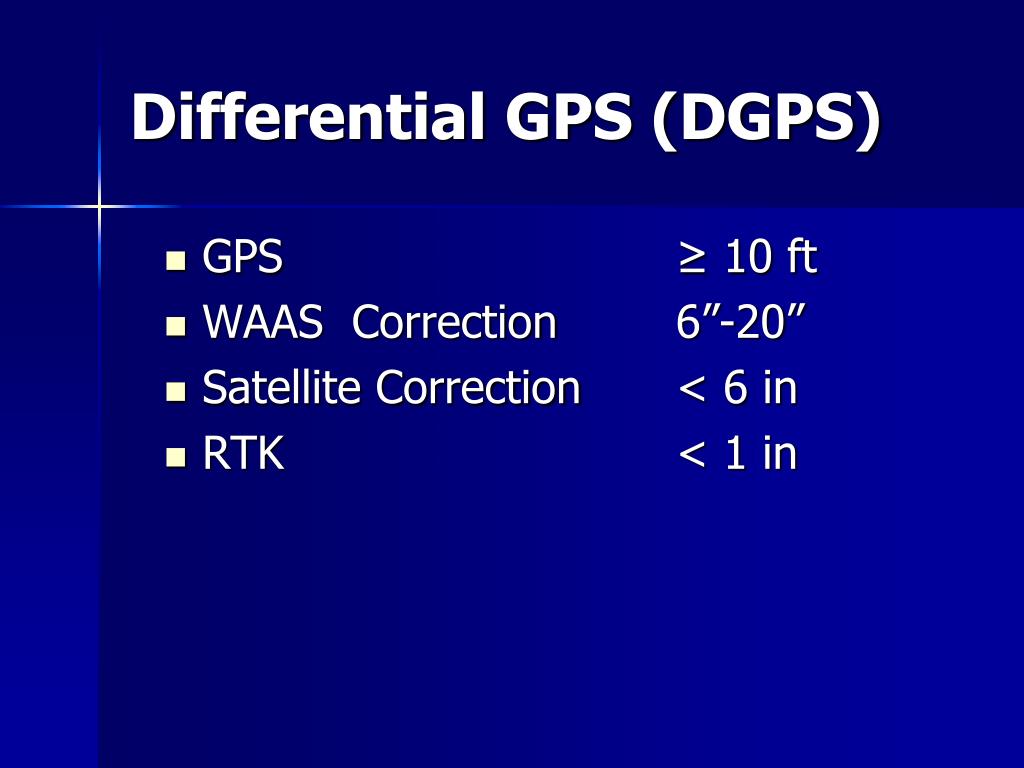 Differential GPS (DGPS)

- GPS ≥ 10 ft
- WAAS Correction 6”-20”
- Satellite Correction < 6 in
- RTK < 1 in